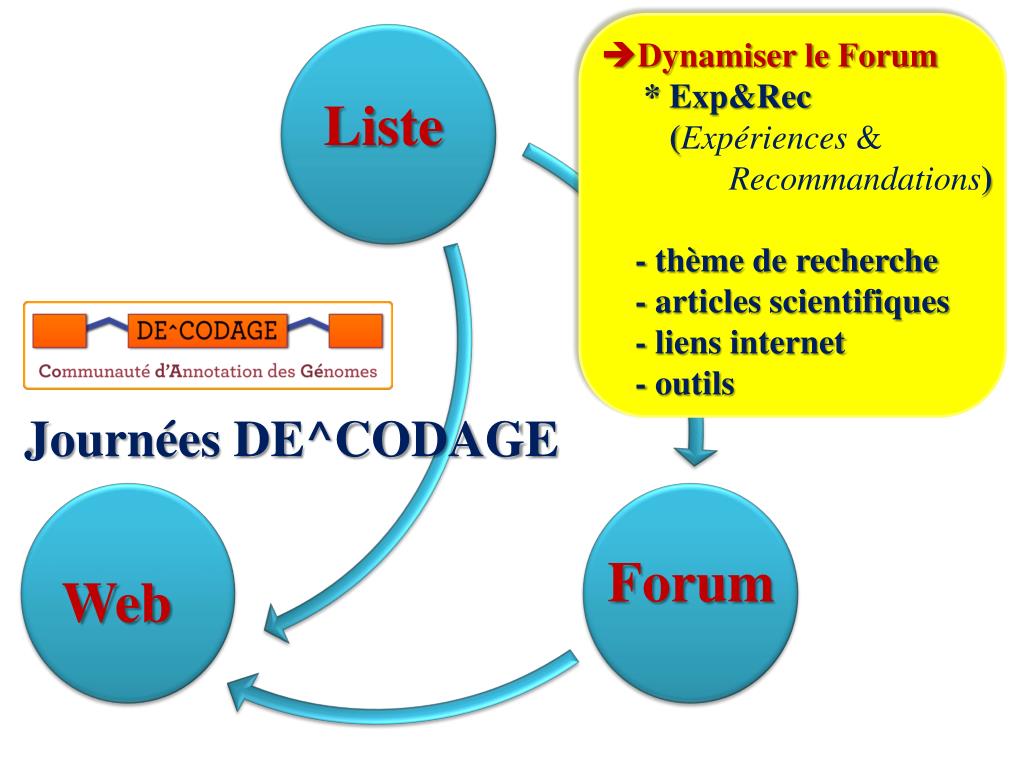 Liste

➔Dynamiser le Forum
* Exp&Rec
(Expériences & Recommandations)

- thème de recherche
- articles scientifiques
- liens internet
- outils

DE^CODAGE
Communauté d'Annotation des Génomes

Journées DE^CODAGE

Web

Forum